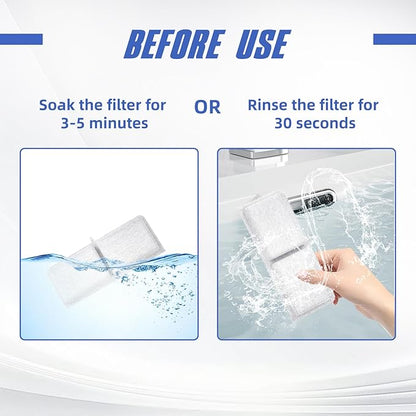 BEFORE USE

Soak the filter for 3-5 minutes

OR

Rinse the filter for 30 seconds